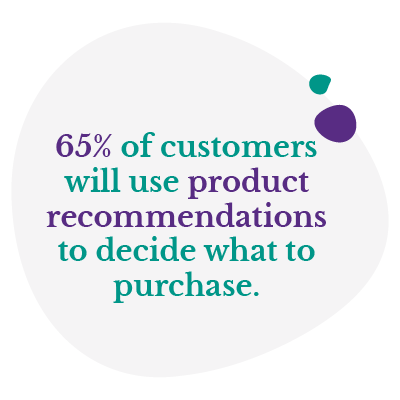 65% of customers will use product recommendations to decide what to purchase.